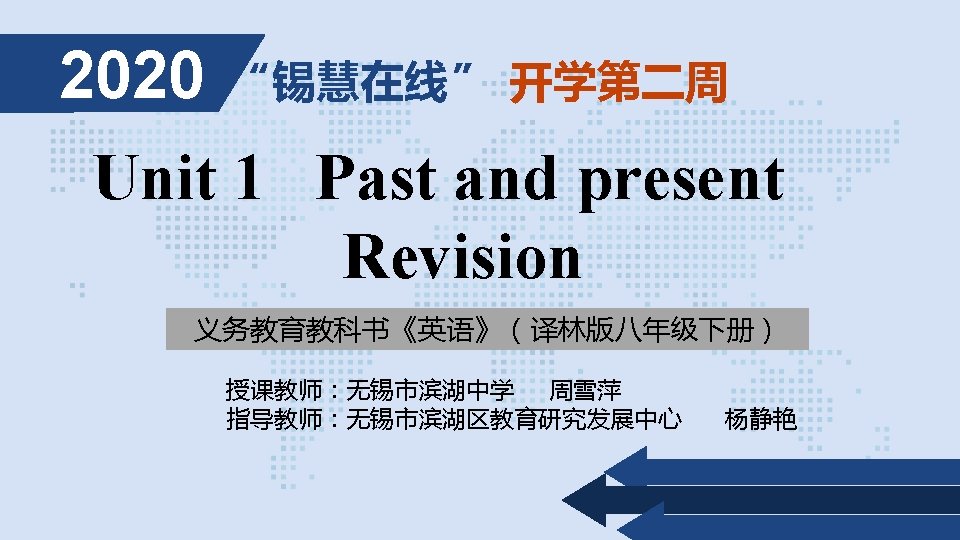 2020 “锡慧在线” 开学第二周

Unit 1 Past and present
Revision

义务教育教科书《英语》（译林版八年级下册）

授课教师：无锡市滨湖中学 周雪萍
指导教师：无锡市滨湖区教育研究发展中心 杨静艳